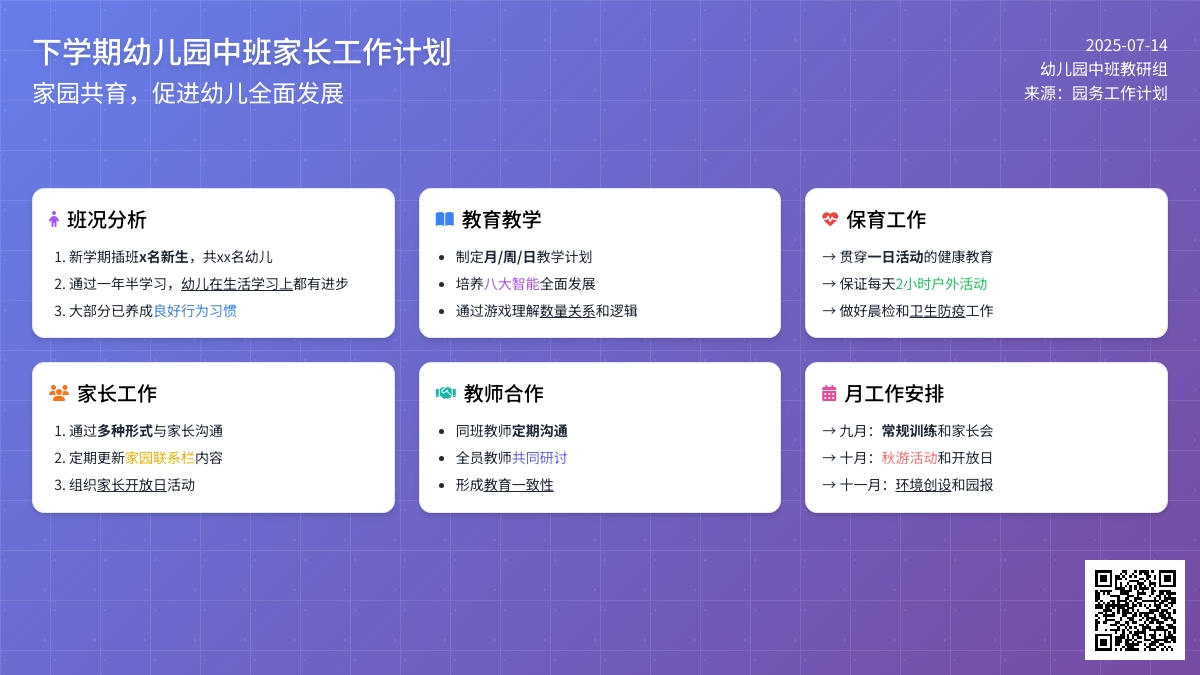 下学期幼儿园中班家长工作计划
家园共育，促进幼儿全面发展

2025-07-14
幼儿园中班教研组
来源：园务工作计划

班况分析

1. 新学期插班x名新生，共xx名幼儿
2. 通过一年半学习，幼儿在生活学习上都有进步
3. 大部分已养成良好行为习惯

教育教学

• 制定月/周/日教学计划
• 培养八大智能全面发展
• 通过游戏理解数量关系和逻辑

保育工作

→ 贯穿一日活动的健康教育
→ 保证每天2小时户外活动
→ 做好晨检和卫生防疫工作

家长工作

1. 通过多种形式与家长沟通
2. 定期更新家园联系栏内容
3. 组织家长开放日活动

教师合作

• 同班教师定期沟通
• 全员教师共同研讨
• 形成教育一致性

月工作安排

→ 九月：常规训练和家长会
→ 十月：秋游活动和开放日
→ 十一月：环境创设和园报